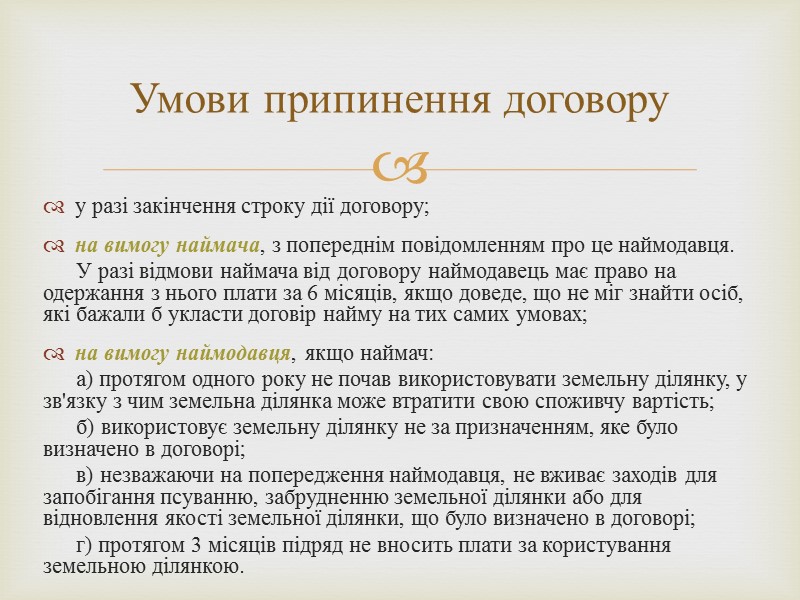 Умови припинення договору

у разі закінчення строку дії договору;

на вимогу наймача, з попереднім повідомленням про це наймодавця. У разі відмови наймача від договору наймодавець має право на одержання з нього плати за 6 місяців, якщо доведе, що не міг знайти осіб, які бажали б укласти договір найму на тих самих умовах;

на вимогу наймодавця, якщо наймач:

а) протягом одного року не почав використовувати земельну ділянку, у зв'язку з чим земельна ділянка може втратити свою споживчу вартість;

б) використовує земельну ділянку не за призначенням, яке було визначено в договорі;

в) незважаючи на попередження наймодавця, не вживає заходів для запобігання псуванню, забрудненню земельної ділянки або для відновлення якості земельної ділянки, що було визначено в договорі;

г) протягом 3 місяців підряд не вносить плати за користування земельною ділянкою.